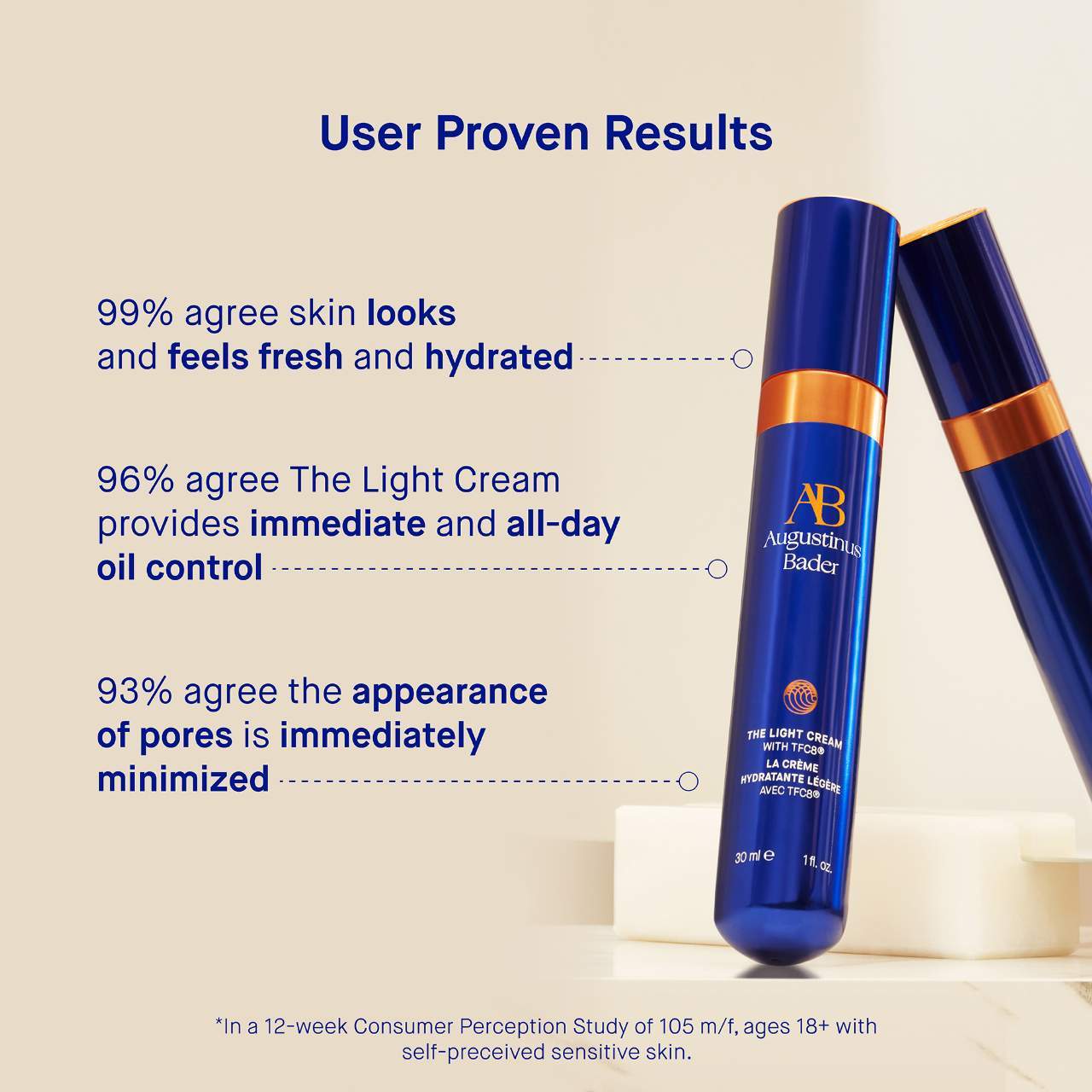 User Proven Results

99% agree skin looks and feels fresh and hydrated

96% agree The Light Cream provides immediate and all-day oil control

93% agree the appearance of pores is immediately minimized

AB
Augustinus
Bader

THE LIGHT CREAM
WITH TFC8®
LA CRÈME
HYDRATANTE LÉGÈRE
AVEC TFC8®

30 ml ℮ 1 fl. oz.

*In a 12-week Consumer Perception Study of 105 m/f, ages 18+ with self-preceived sensitive skin.